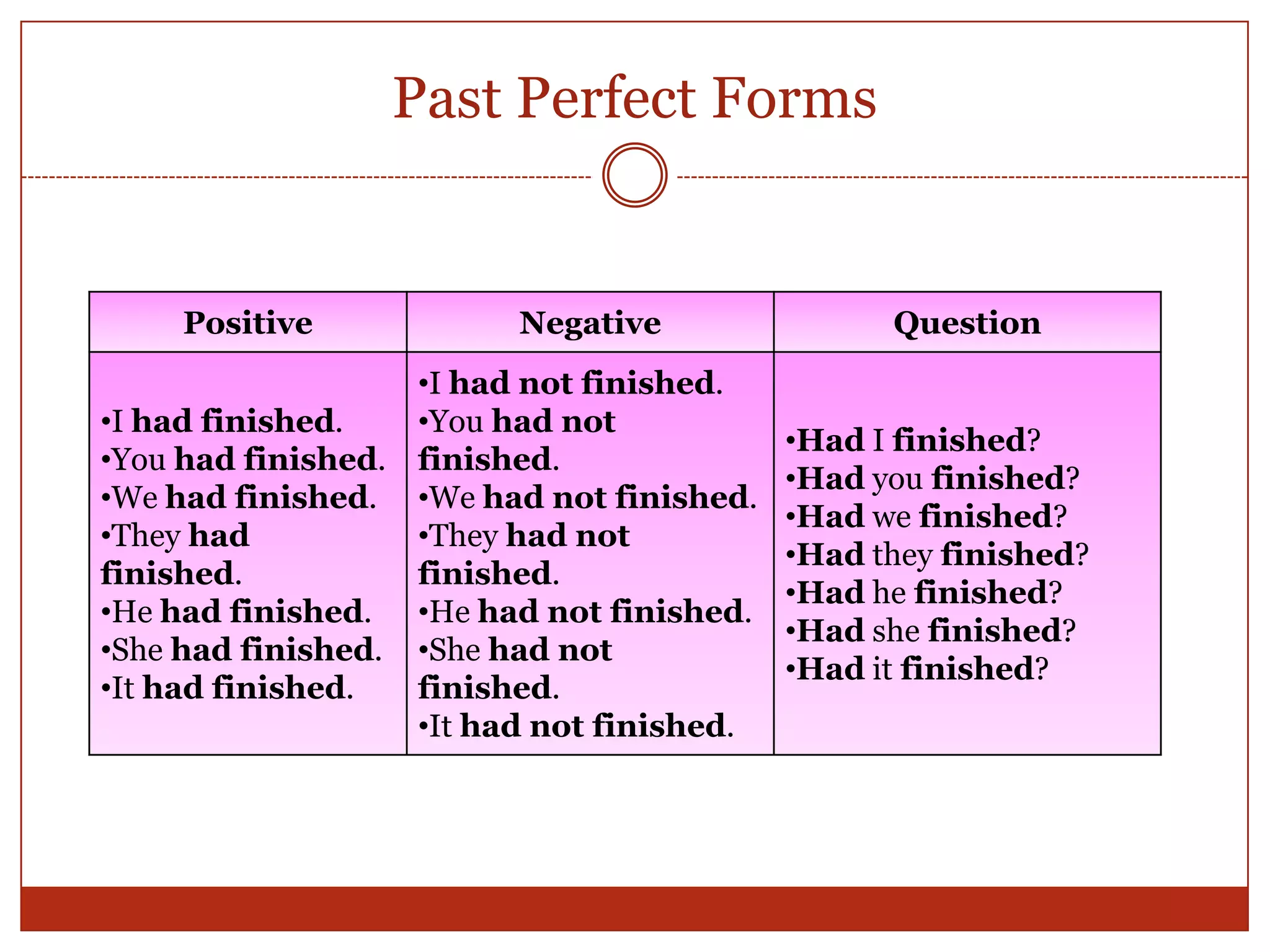 Past Perfect Forms

| Positive | Negative | Question |
|---|---|---|
| •I had finished. •You had finished. •We had finished. •They had finished. •He had finished. •She had finished. •It had finished. | •I had not finished. •You had not finished. •We had not finished. •They had not finished. •He had not finished. •She had not finished. •It had not finished. | •Had I finished? •Had you finished? •Had we finished? •Had they finished? •Had he finished? •Had she finished? •Had it finished? |